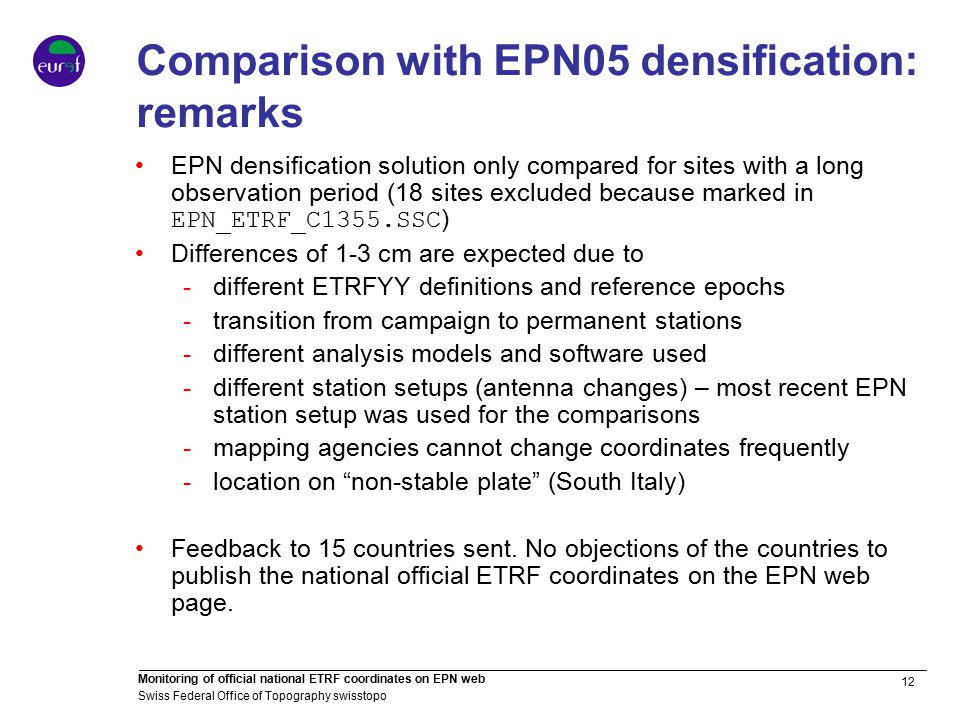 euref

Comparison with EPN05 densification: remarks

• EPN densification solution only compared for sites with a long observation period (18 sites excluded because marked in EPN_ETRF_C1355.SSC)
• Differences of 1-3 cm are expected due to
- different ETRFYY definitions and reference epochs
- transition from campaign to permanent stations
- different analysis models and software used
- different station setups (antenna changes) – most recent EPN station setup was used for the comparisons
- mapping agencies cannot change coordinates frequently
- location on “non-stable plate” (South Italy)

• Feedback to 15 countries sent. No objections of the countries to publish the national official ETRF coordinates on the EPN web page.

Monitoring of official national ETRF coordinates on EPN web
Swiss Federal Office of Topography swisstopo
12